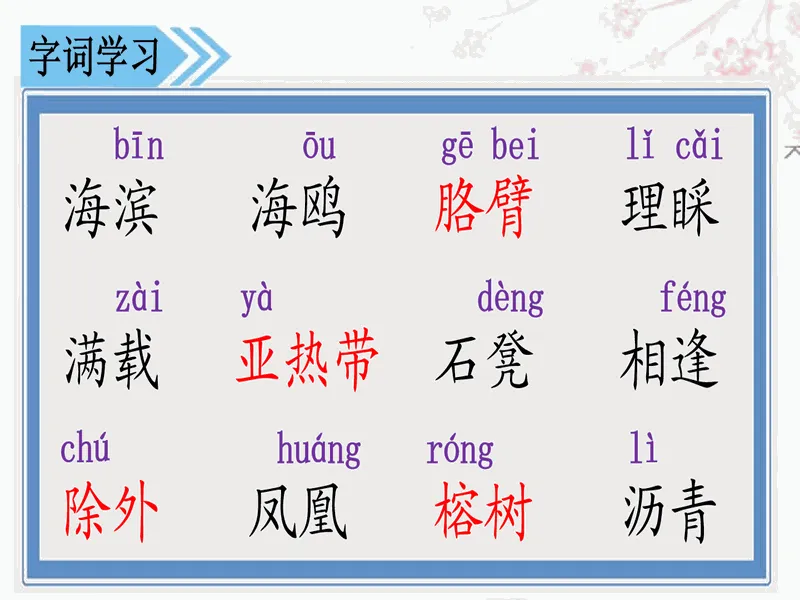 字词学习

bīn
海滨

ōu
海鸥

gē bei
胳臂

lǐ cǎi
理睬

zài
满载

yà
亚热带

dèng
石凳

féng
相逢

chú
除外

huáng
凤凰

róng
榕树

lì
沥青